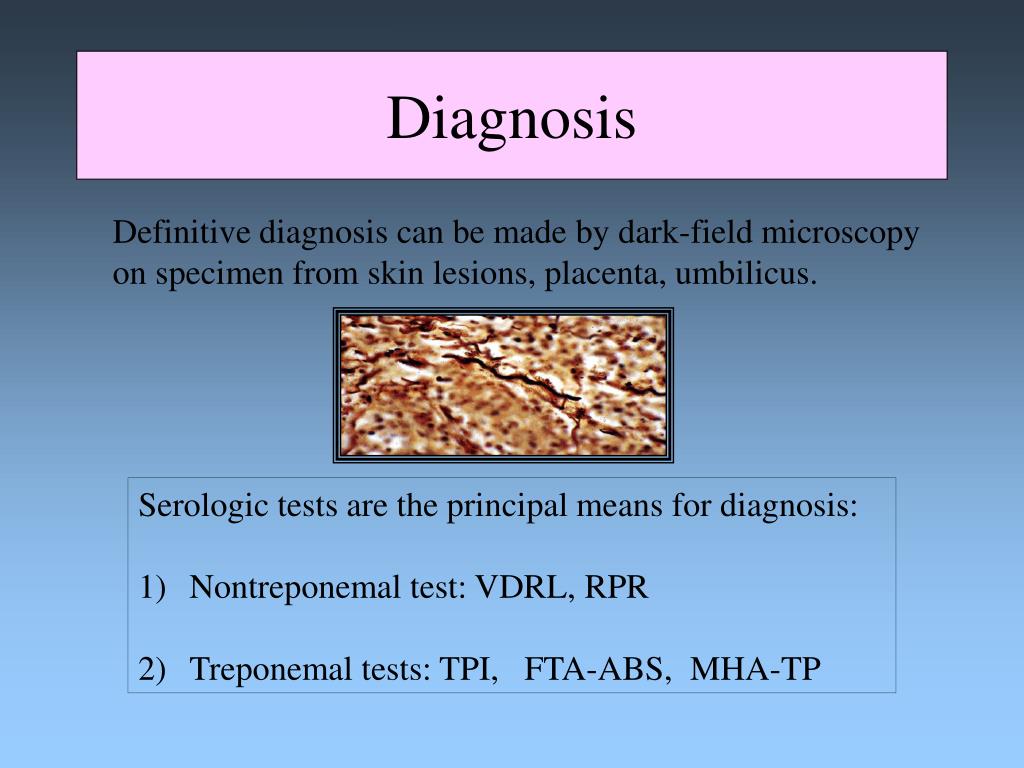 Diagnosis

Definitive diagnosis can be made by dark-field microscopy on specimen from skin lesions, placenta, umbilicus.

Serologic tests are the principal means for diagnosis:

1) Nontreponemal test: VDRL, RPR

2) Treponemal tests: TPI, FTA-ABS, MHA-TP